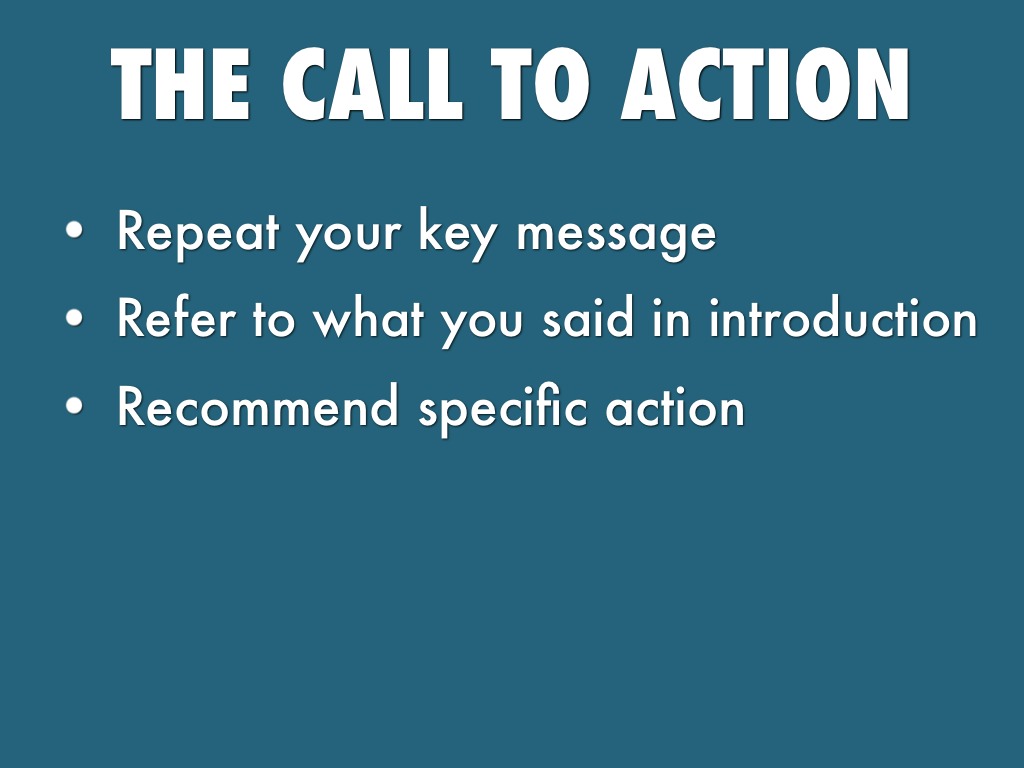 THE CALL TO ACTION

• Repeat your key message
• Refer to what you said in introduction
• Recommend specific action